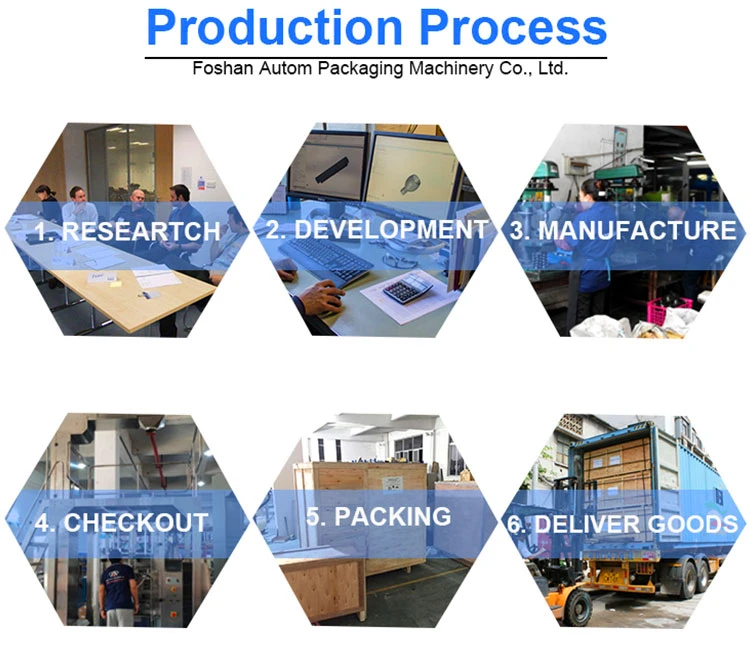 Production Process

Foshan Autom Packaging Machinery Co., Ltd.

1. RESEARTCH

2. DEVELOPMENT

3. MANUFACTURE

4. CHECKOUT

5. PACKING

6. DELIVER GOODS